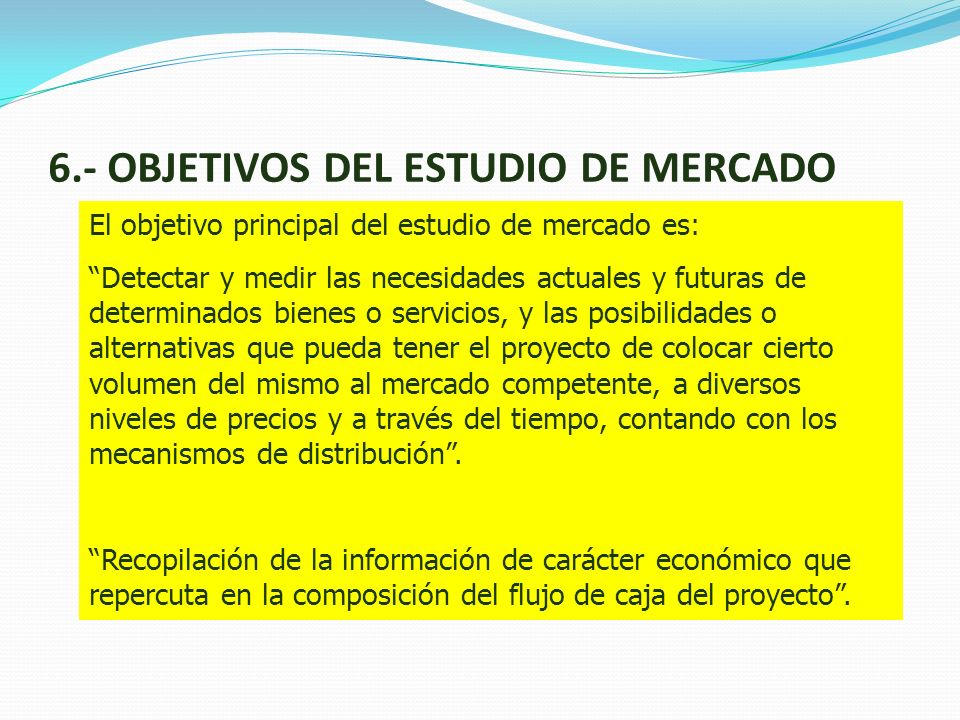 6.- OBJETIVOS DEL ESTUDIO DE MERCADO

El objetivo principal del estudio de mercado es:

“Detectar y medir las necesidades actuales y futuras de determinados bienes o servicios, y las posibilidades o alternativas que pueda tener el proyecto de colocar cierto volumen del mismo al mercado competente, a diversos niveles de precios y a través del tiempo, contando con los mecanismos de distribución”.

“Recopilación de la información de carácter económico que repercuta en la composición del flujo de caja del proyecto”.